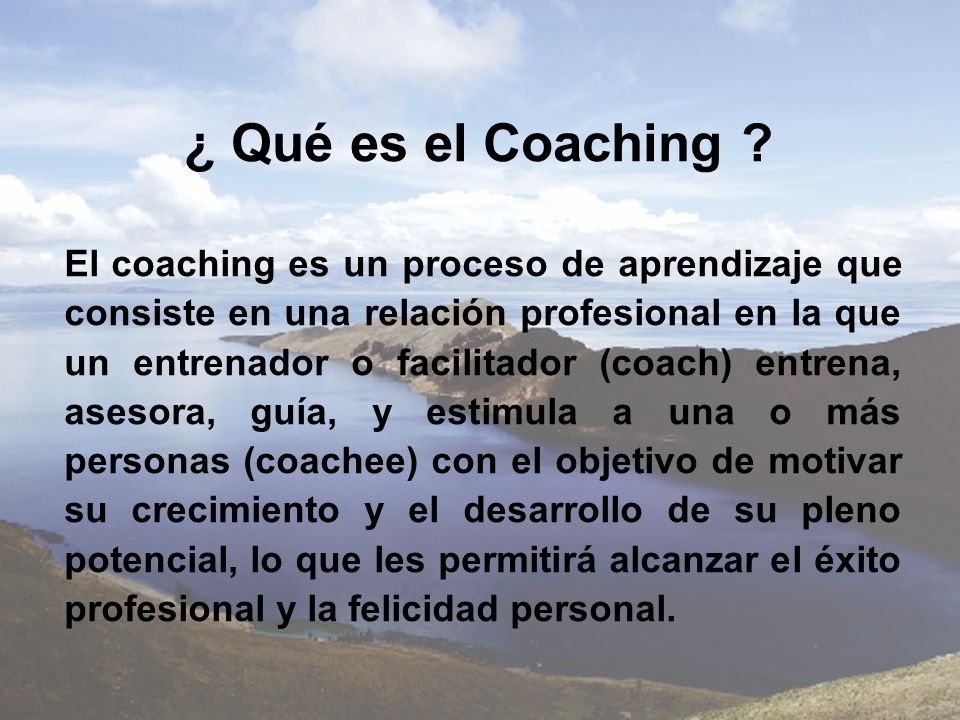 ¿ Qué es el Coaching ?

El coaching es un proceso de aprendizaje que consiste en una relación profesional en la que un entrenador o facilitador (coach) entrena, asesora, guía, y estimula a una o más personas (coachee) con el objetivo de motivar su crecimiento y el desarrollo de su pleno potencial, lo que les permitirá alcanzar el éxito profesional y la felicidad personal.